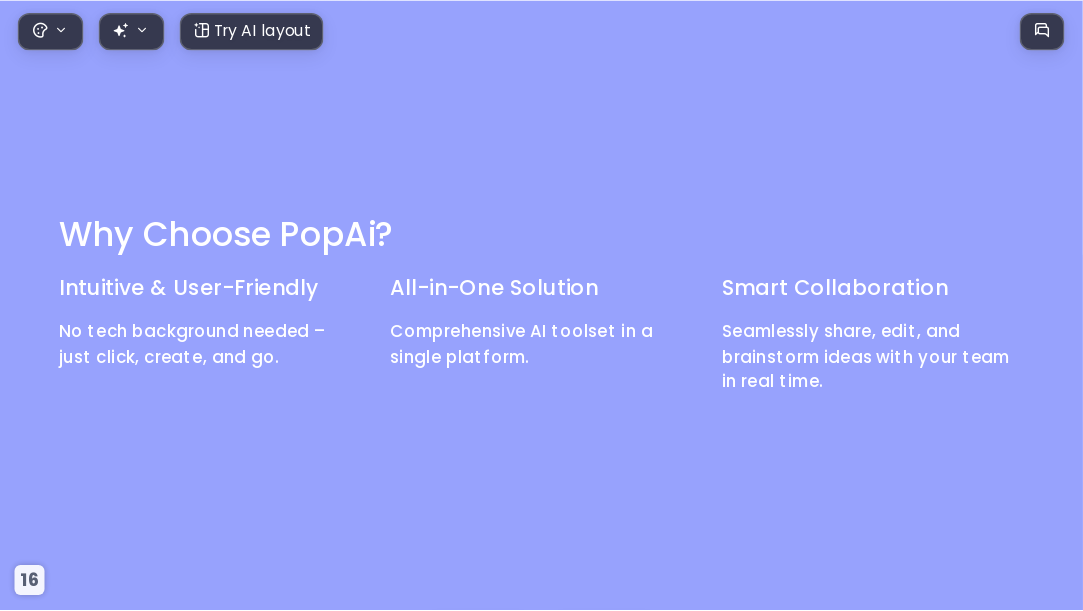 Try AI layout

Why Choose PopAi?

Intuitive & User-Friendly

No tech background needed – just click, create, and go.

All-in-One Solution

Comprehensive AI toolset in a single platform.

Smart Collaboration

Seamlessly share, edit, and brainstorm ideas with your team in real time.

16